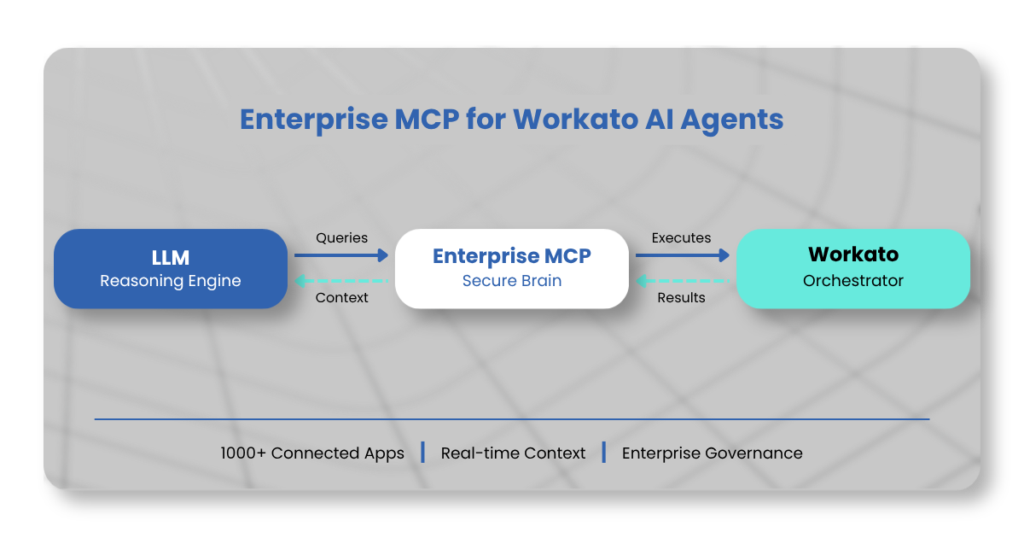 Enterprise MCP for Workato AI Agents

LLM
Reasoning Engine

Queries

Context

Enterprise MCP
Secure Brain

Executes

Results

Workato
Orchestrator

1000+ Connected Apps | Real-time Context | Enterprise Governance